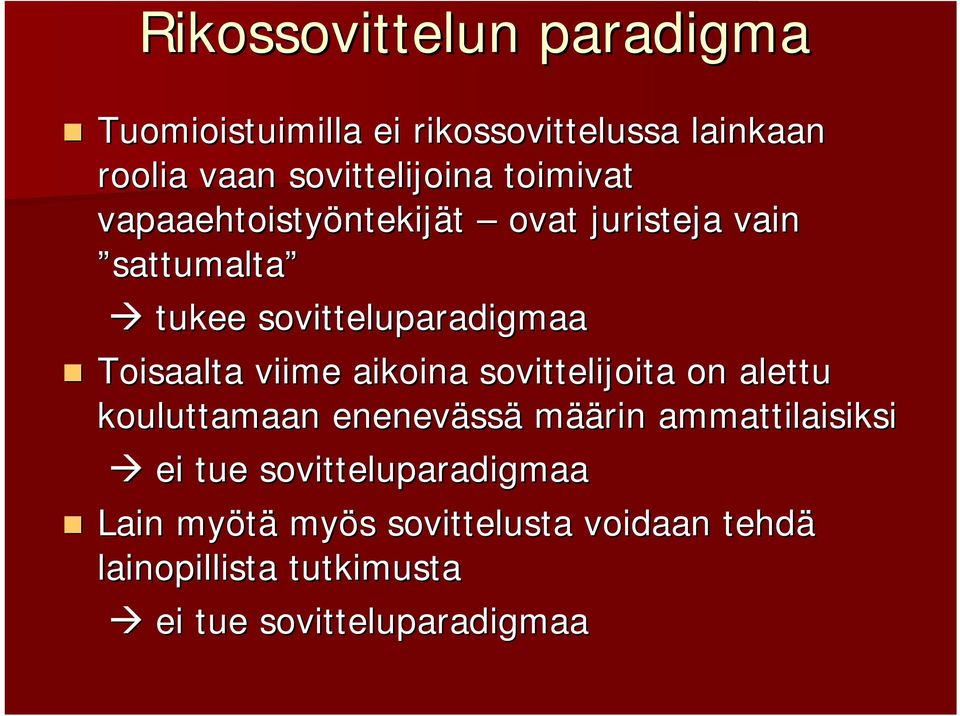 Rikossovittelun paradigma

Tuomioistuimilla ei rikossovittelussa lainkaan roolia vaan sovittelijoina toimivat vapaaehtoistyöntekijät – ovat juristeja vain ”sattumalta”

→ tukee sovitteluparadigmaa

Toisaalta viime aikoina sovittelijoita on alettu kouluttamaan enenevässä määrin ammattilaisiksi

→ ei tue sovitteluparadigmaa

Lain myötä myös sovittelusta voidaan tehdä lainopillista tutkimusta

→ ei tue sovitteluparadigmaa